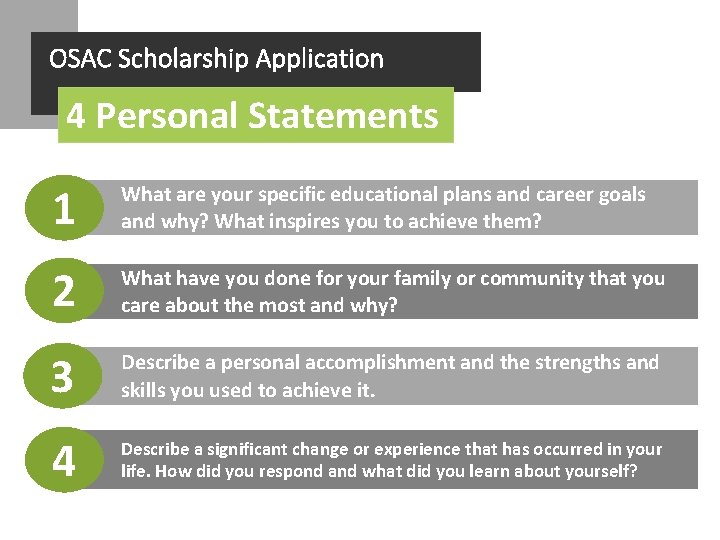 OSAC Scholarship Application

4 Personal Statements

1
What are your specific educational plans and career goals and why? What inspires you to achieve them?

2
What have you done for your family or community that you care about the most and why?

3
Describe a personal accomplishment and the strengths and skills you used to achieve it.

4
Describe a significant change or experience that has occurred in your life. How did you respond and what did you learn about yourself?